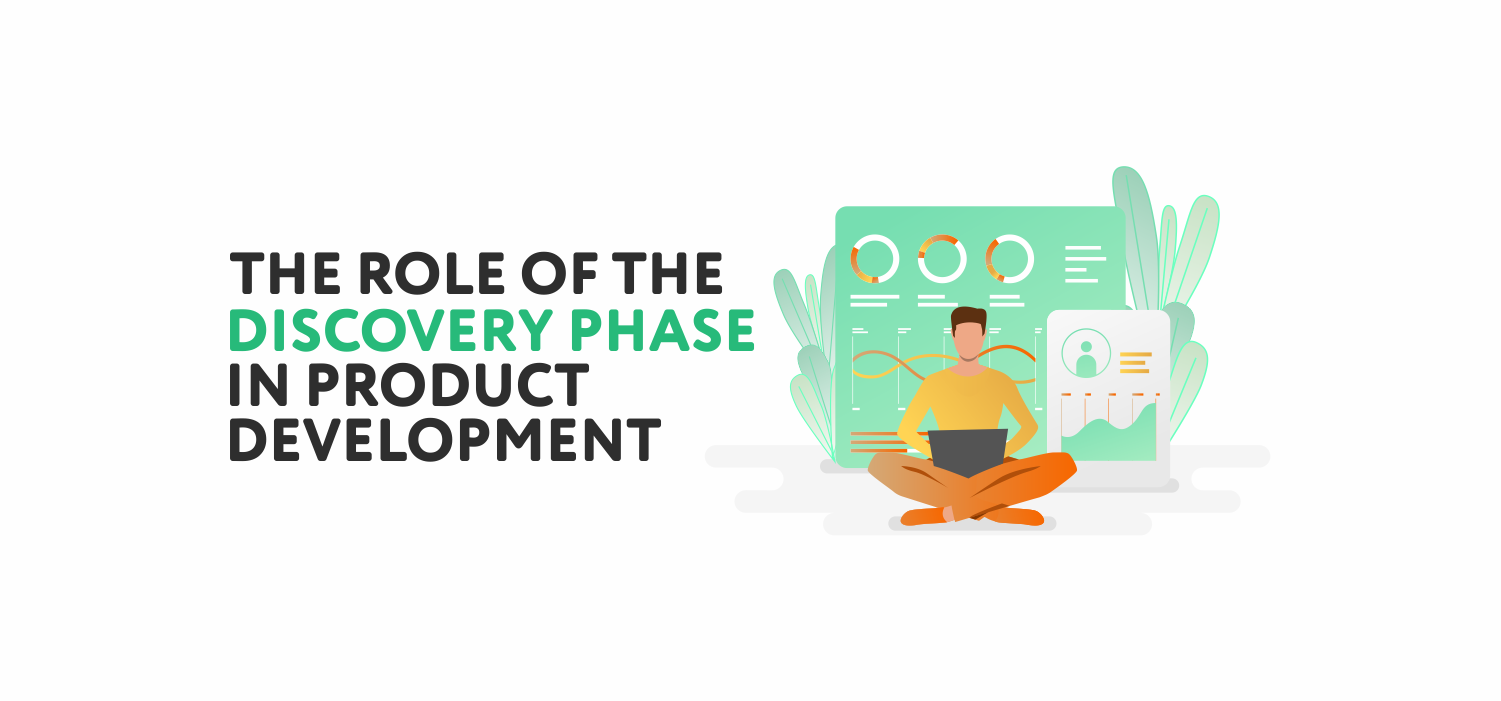 THE ROLE OF THE DISCOVERY PHASE IN PRODUCT DEVELOPMENT